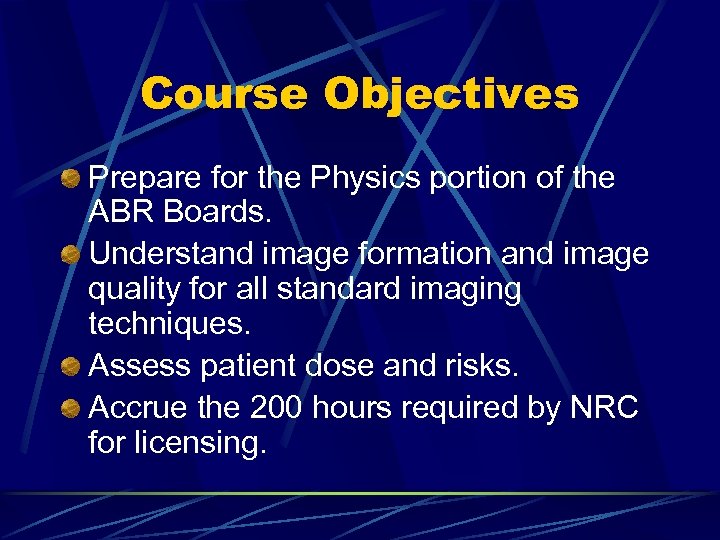 Course Objectives

Prepare for the Physics portion of the ABR Boards.

Understand image formation and image quality for all standard imaging techniques.

Assess patient dose and risks.

Accrue the 200 hours required by NRC for licensing.